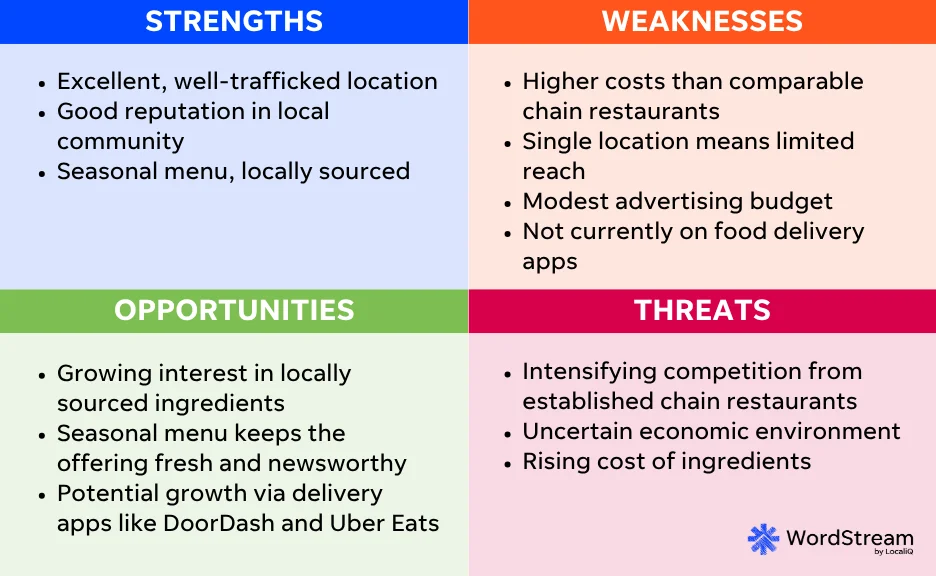 STRENGTHS

- Excellent, well-trafficked location
- Good reputation in local community
- Seasonal menu, locally sourced

WEAKNESSES

- Higher costs than comparable chain restaurants
- Single location means limited reach
- Modest advertising budget
- Not currently on food delivery apps

OPPORTUNITIES

- Growing interest in locally sourced ingredients
- Seasonal menu keeps the offering fresh and newsworthy
- Potential growth via delivery apps like DoorDash and Uber Eats

THREATS

- Intensifying competition from established chain restaurants
- Uncertain economic environment
- Rising cost of ingredients

WordStream by LocaliQ